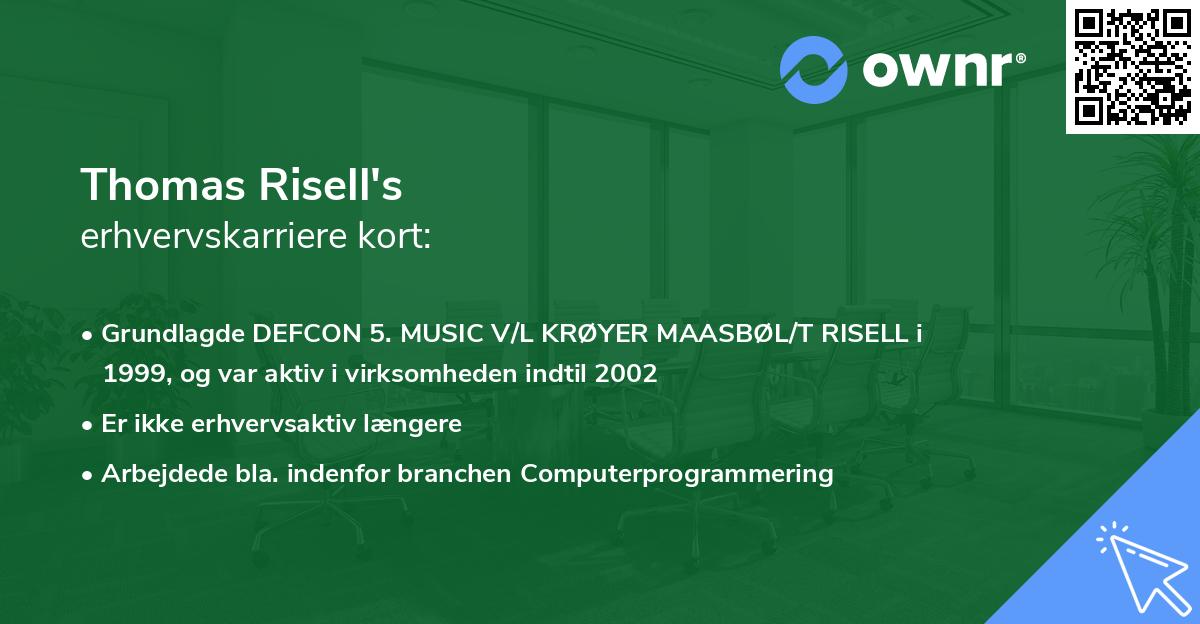 ownr®

Thomas Risell's
erhvervskarriere kort:

• Grundlagde DEFCON 5. MUSIC V/L KRØYER MAASBØL/T RISELL i 1999, og var aktiv i virksomheden indtil 2002
• Er ikke erhvervsaktiv længere
• Arbejdede bla. indenfor branchen Computerprogrammering